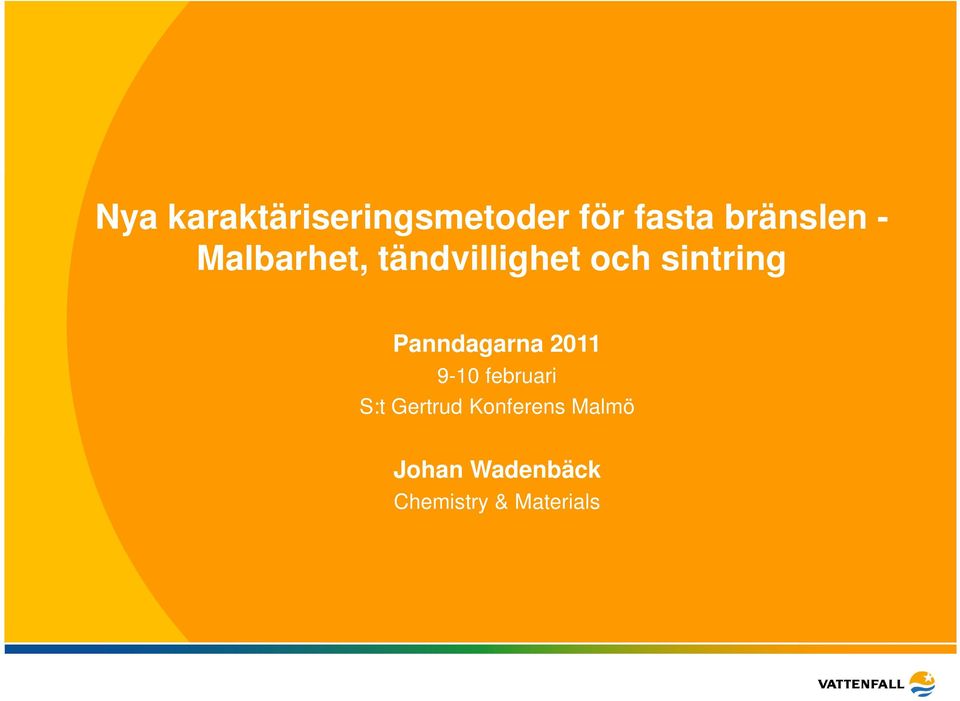 Nya karaktäriseringsmetoder för fasta bränslen - Malbarhet, tändvillighet och sintring

Panndagarna 2011
9-10 februari
S:t Gertrud Konferens Malmö

Johan Wadenbäck
Chemistry & Materials

VATTENFALL